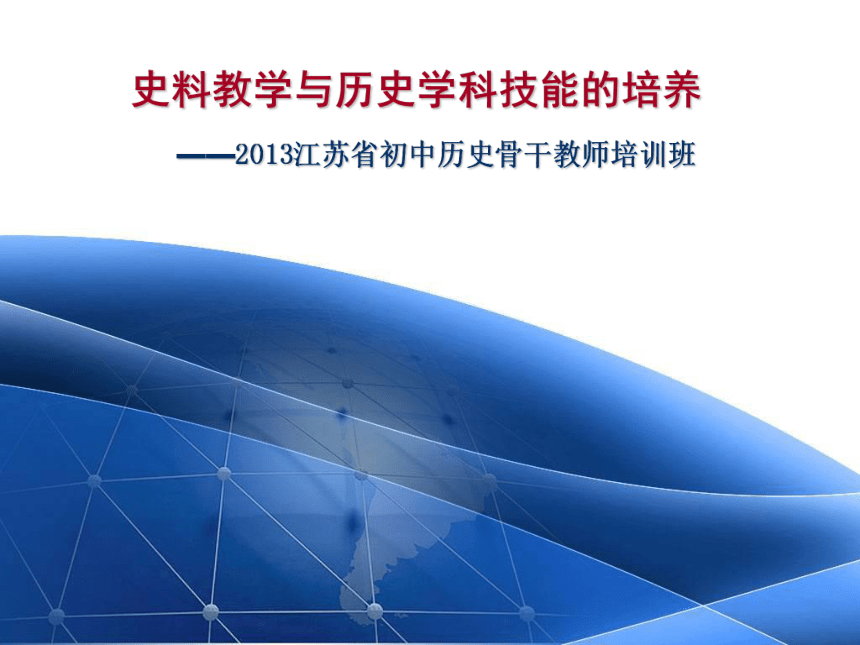 史料教学与历史学科技能的培养

——2013江苏省初中历史骨干教师培训班